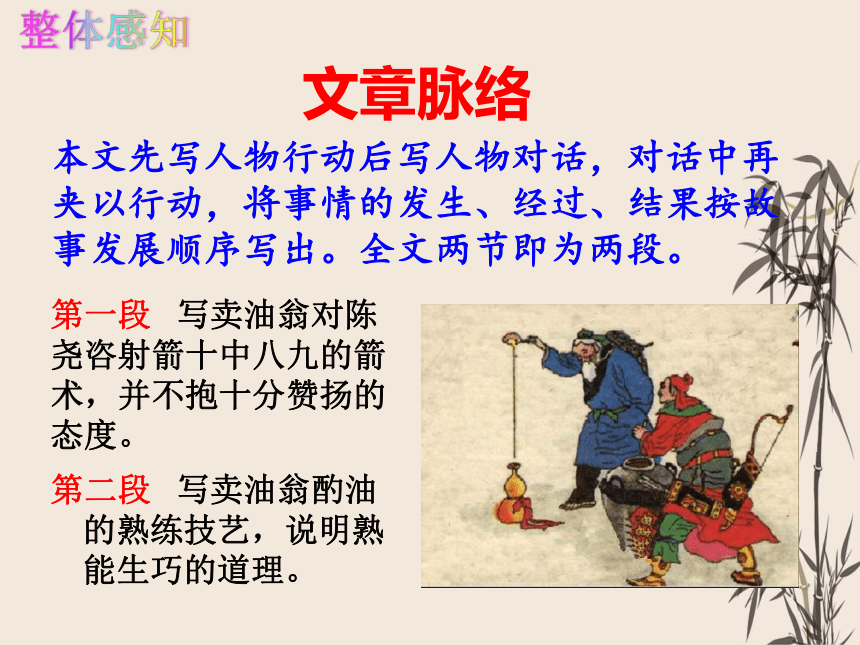 整体感知

文章脉络

本文先写人物行动后写人物对话，对话中再夹以行动，将事情的发生、经过、结果按故事发展顺序写出。全文两节即为两段。

第一段　写卖油翁对陈尧咨射箭十中八九的箭术，并不抱十分赞扬的态度。

第二段　写卖油翁酌油的熟练技艺，说明熟能生巧的道理。